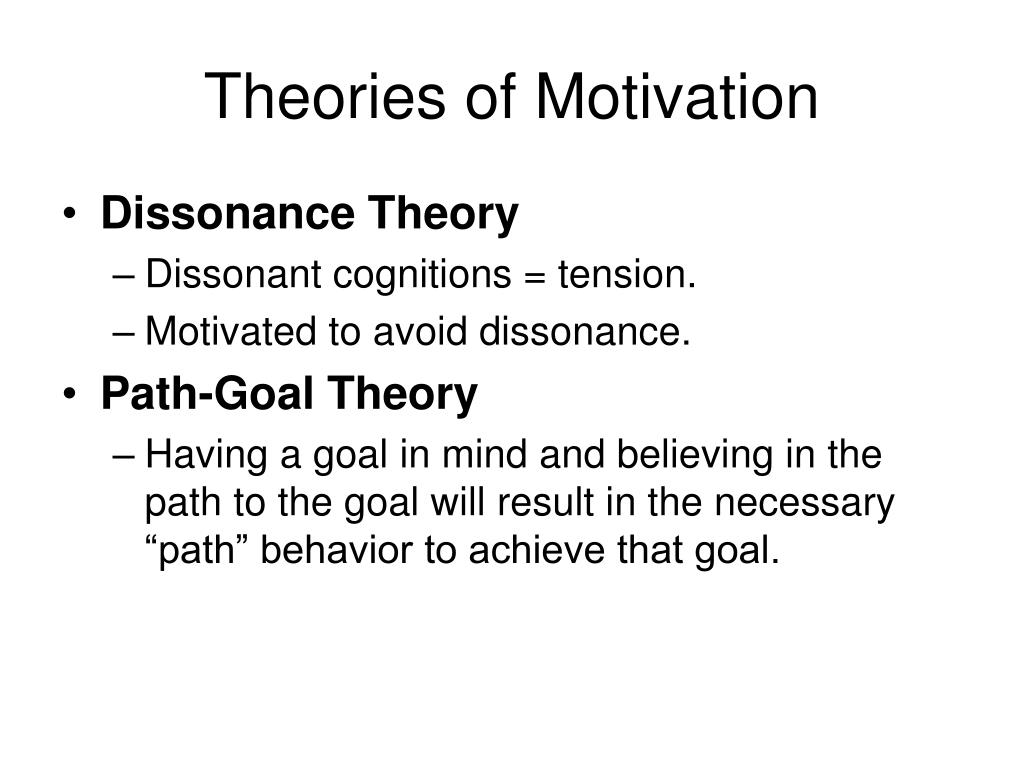 Theories of Motivation

• Dissonance Theory
– Dissonant cognitions = tension.
– Motivated to avoid dissonance.
• Path-Goal Theory
– Having a goal in mind and believing in the path to the goal will result in the necessary “path” behavior to achieve that goal.